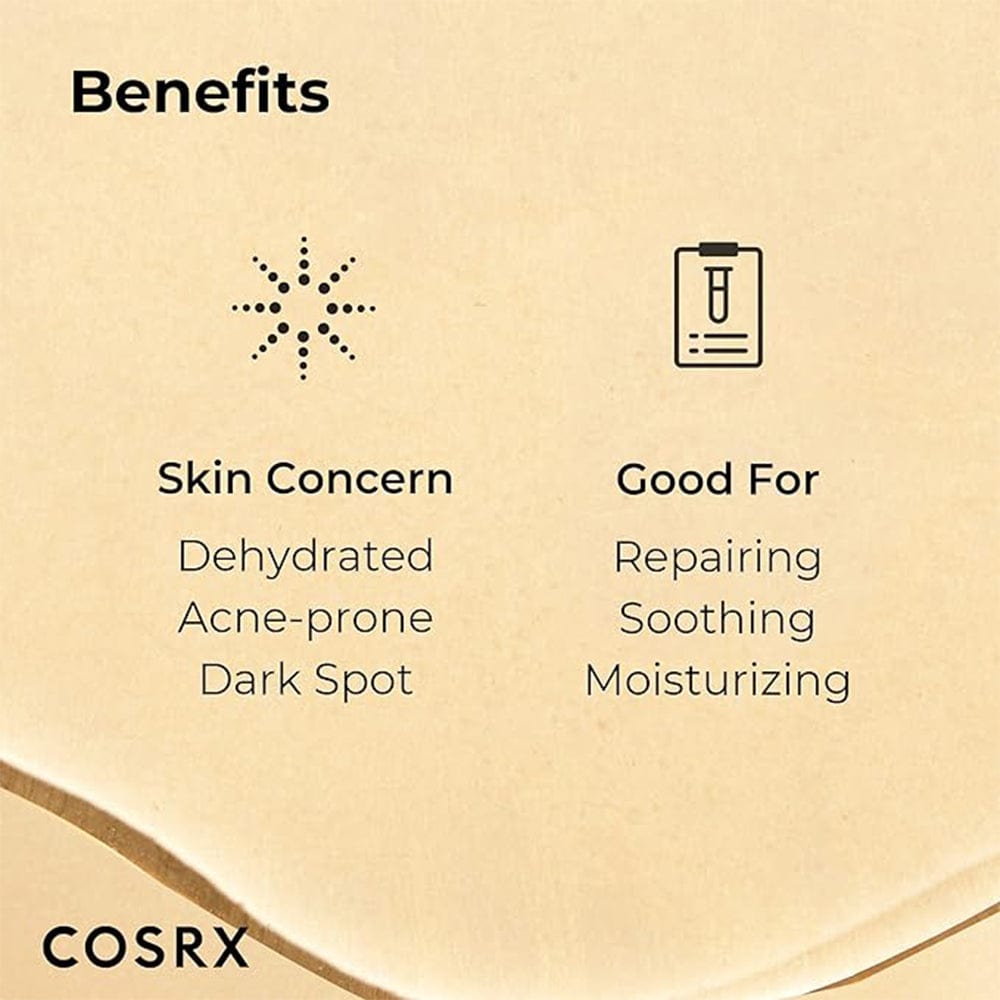 Benefits

Skin Concern
Dehydrated
Acne-prone
Dark Spot

Good For
Repairing
Soothing
Moisturizing

COSRX